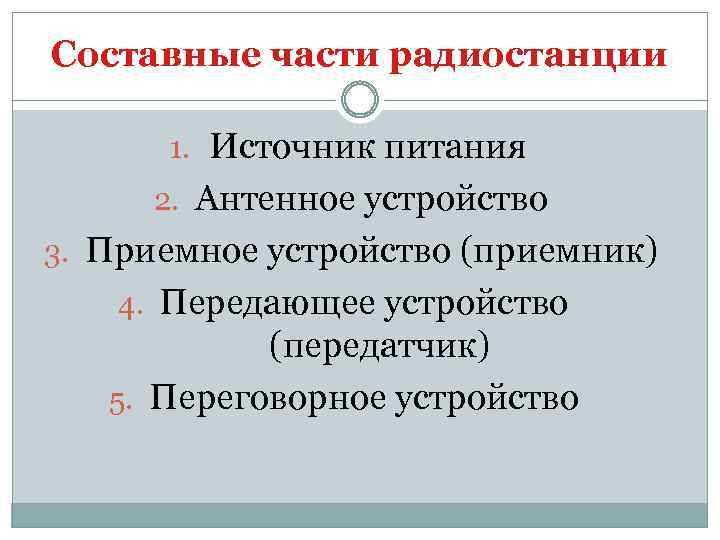 Составные части радиостанции

1. Источник питания
2. Антенное устройство
3. Приемное устройство (приемник)
4. Передающее устройство (передатчик)
5. Переговорное устройство